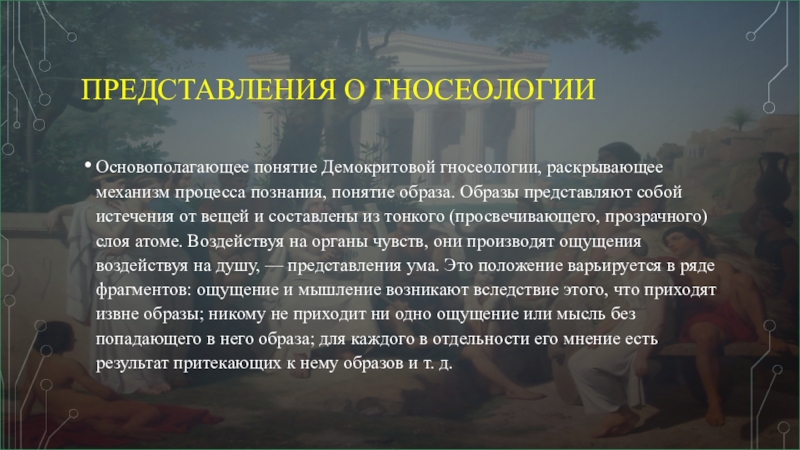 ПРЕДСТАВЛЕНИЯ О ГНОСЕОЛОГИИ

• Основополагающее понятие Демокритовой гносеологии, раскрывающее механизм процесса познания, понятие образа. Образы представляют собой истечения от вещей и составлены из тонкого (просвечивающего, прозрачного) слоя атоме. Воздействуя на органы чувств, они производят ощущения воздействуя на душу, — представления ума. Это положение варьируется в ряде фрагментов: ощущение и мышление возникают вследствие этого, что приходят извне образы; никому не приходит ни одно ощущение или мысль без попадающего в него образа; для каждого в отдельности его мнение есть результат притекающих к нему образов и т. д.